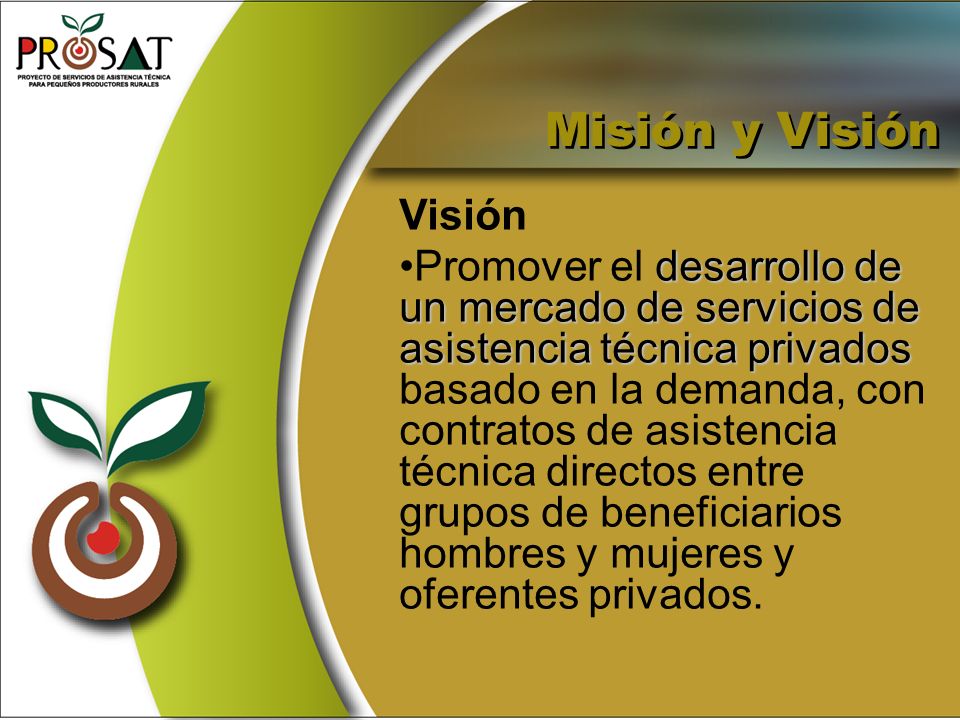 PROSAT
PROYECTO DE SERVICIOS DE ASISTENCIA TÉCNICA PARA PEQUEÑOS PRODUCTORES RURALES

Misión y Visión

Visión

•Promover el desarrollo de un mercado de servicios de asistencia técnica privados basado en la demanda, con contratos de asistencia técnica directos entre grupos de beneficiarios hombres y mujeres y oferentes privados.